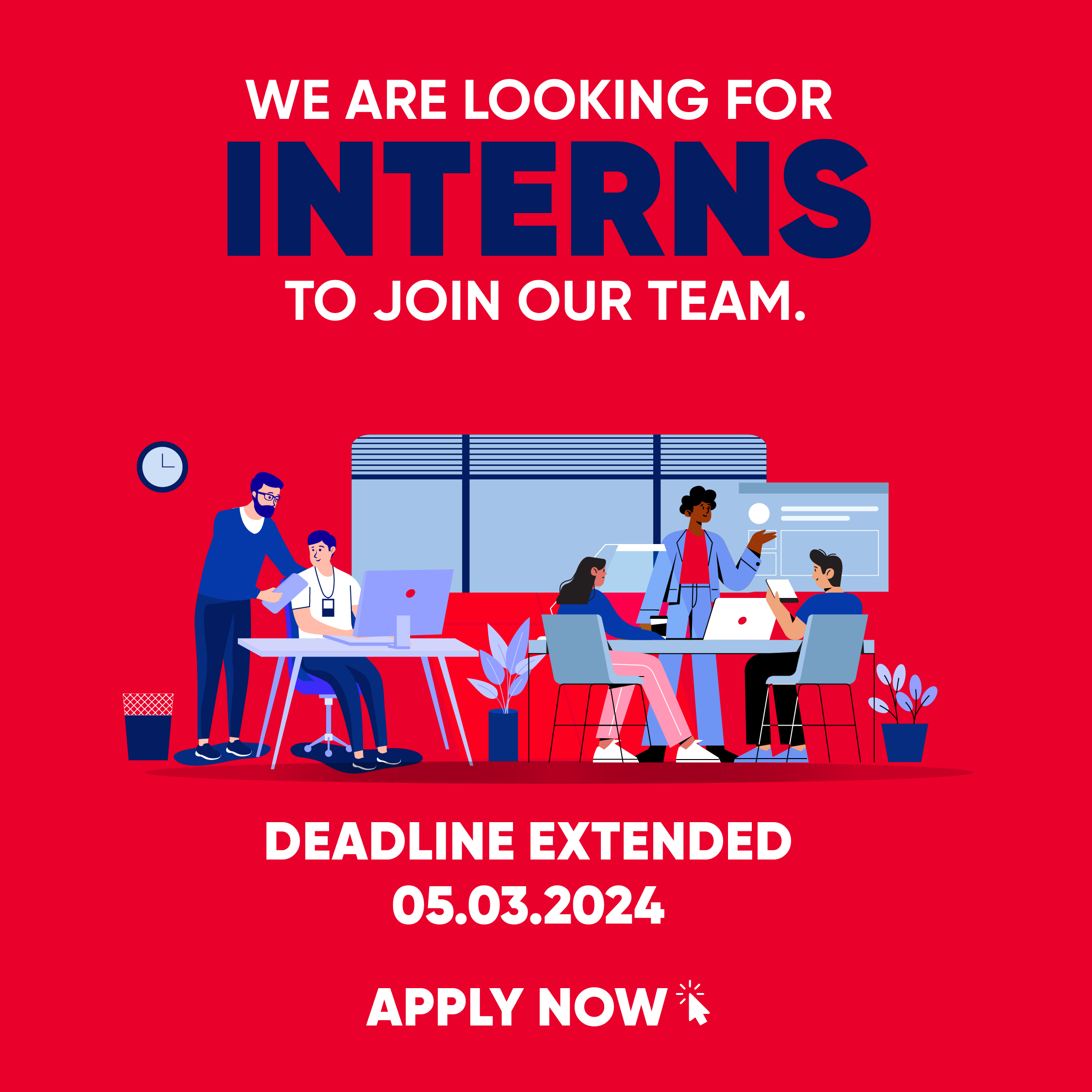 WE ARE LOOKING FOR
INTERNS
TO JOIN OUR TEAM.

DEADLINE EXTENDED
05.03.2024

APPLY NOW